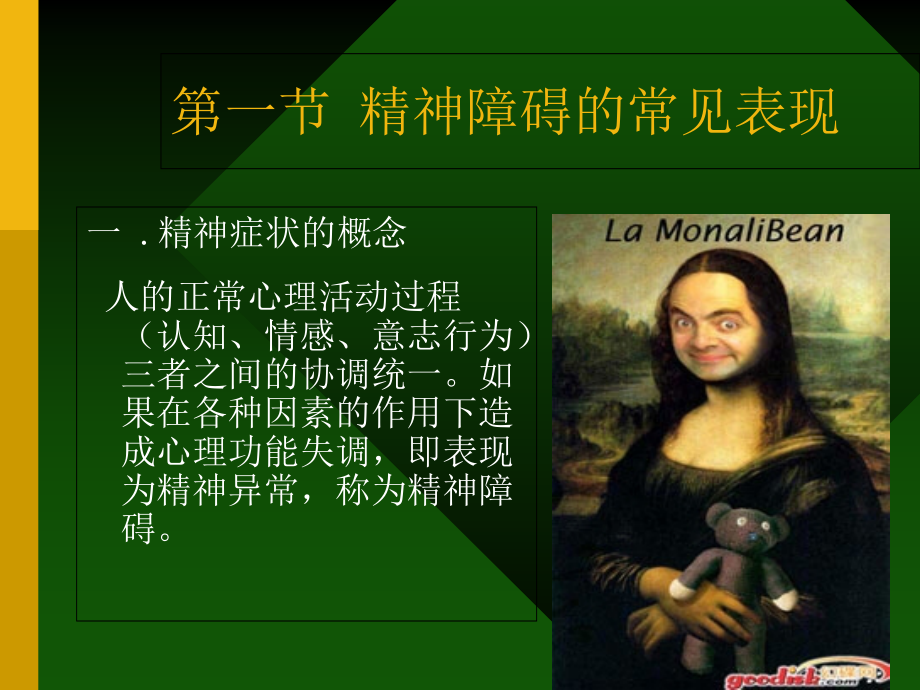 第一节 精神障碍的常见表现

一．精神症状的概念

人的正常心理活动过程（认知、情感、意志行为）三者之间的协调统一。如果在各种因素的作用下造成心理功能失调，即表现为精神异常，称为精神障碍。

La MonaliBean

goodisk.com